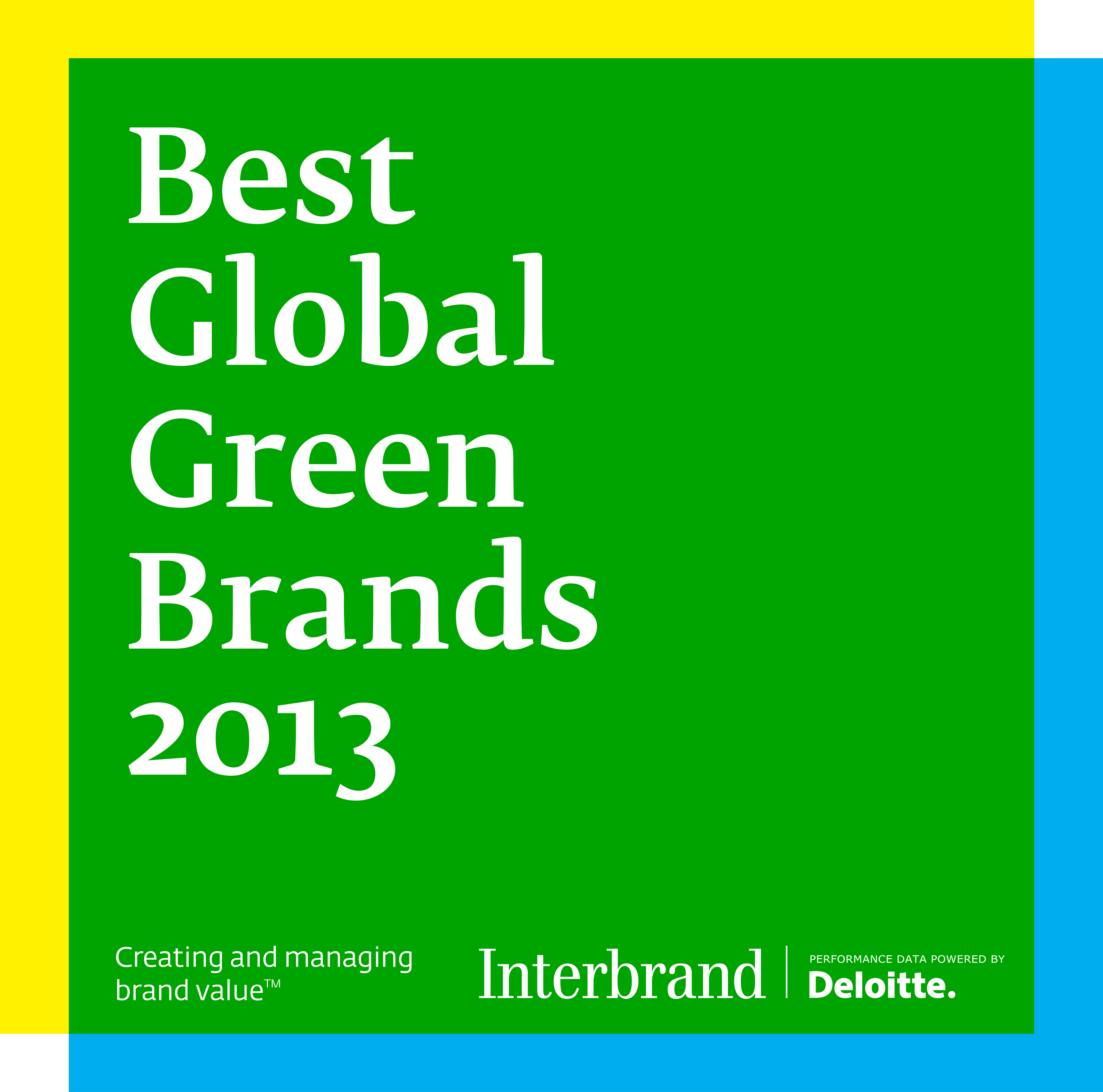 Best
Global
Green
Brands
2013

Creating and managing brand value™

Interbrand

PERFORMANCE DATA POWERED BY
Deloitte.